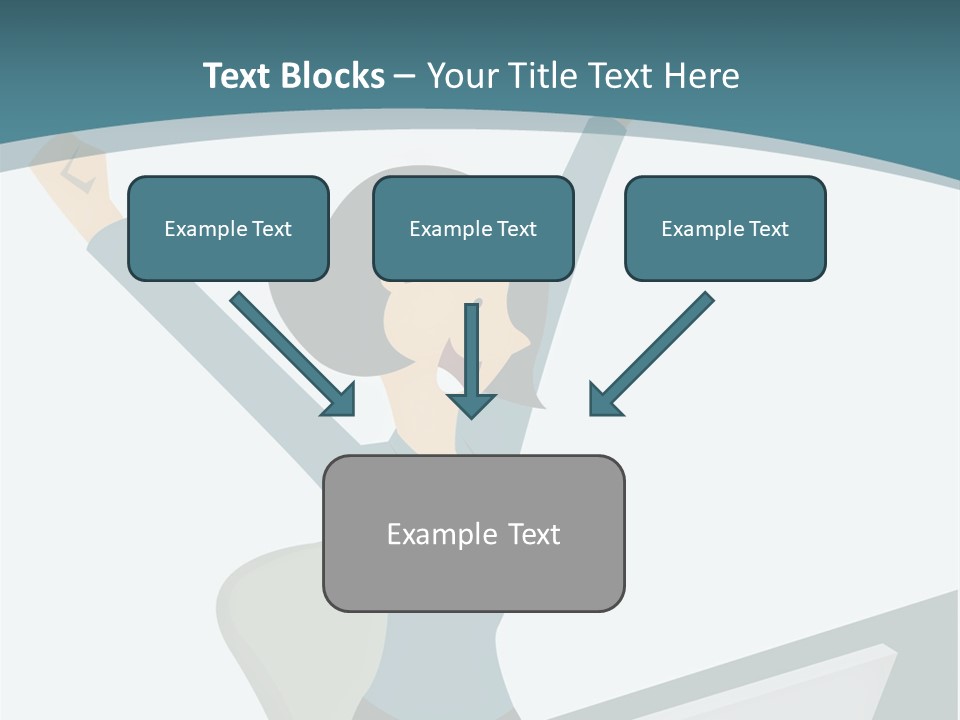 Text Blocks – Your Title Text Here

Example Text

Example Text

Example Text

Example Text